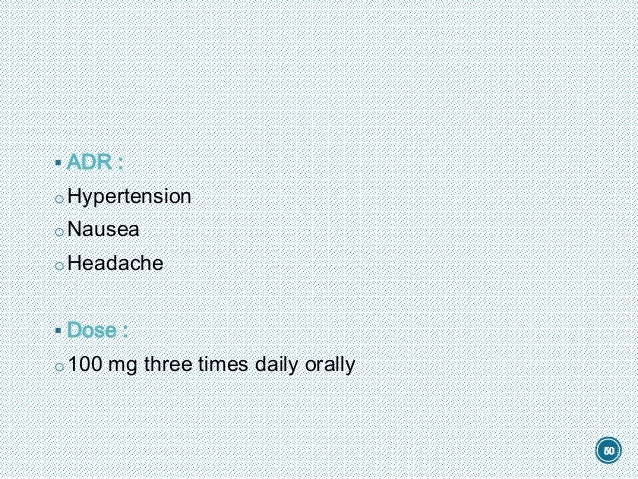 ▪ ADR :
o Hypertension
o Nausea
o Headache

▪ Dose :
o 100 mg three times daily orally

50